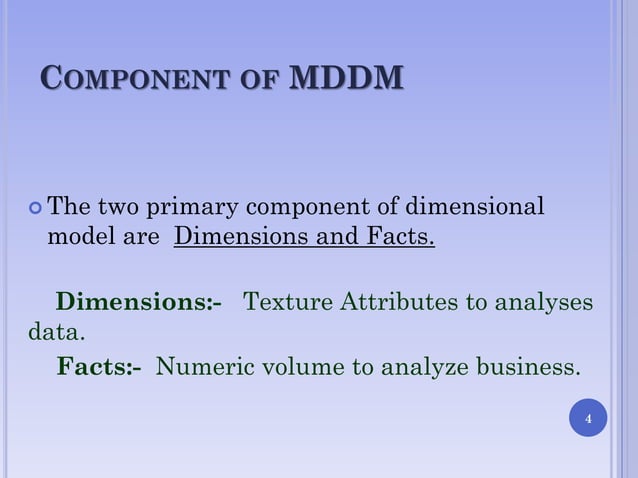 COMPONENT OF MDDM

The two primary component of dimensional model are Dimensions and Facts.

Dimensions:- Texture Attributes to analyses data.

Facts:- Numeric volume to analyze business.

4